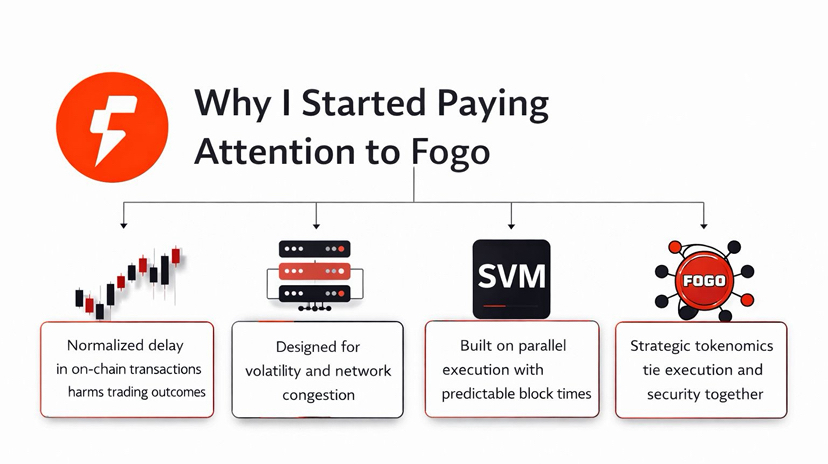 Why I Started Paying Attention to Fogo

SVM

FOGO

Normalized delay in on-chain transactions harms trading outcomes

Designed for volatility and network congestion

Built on parallel execution with predictable block times

Strategic tokenomics tie execution and security together